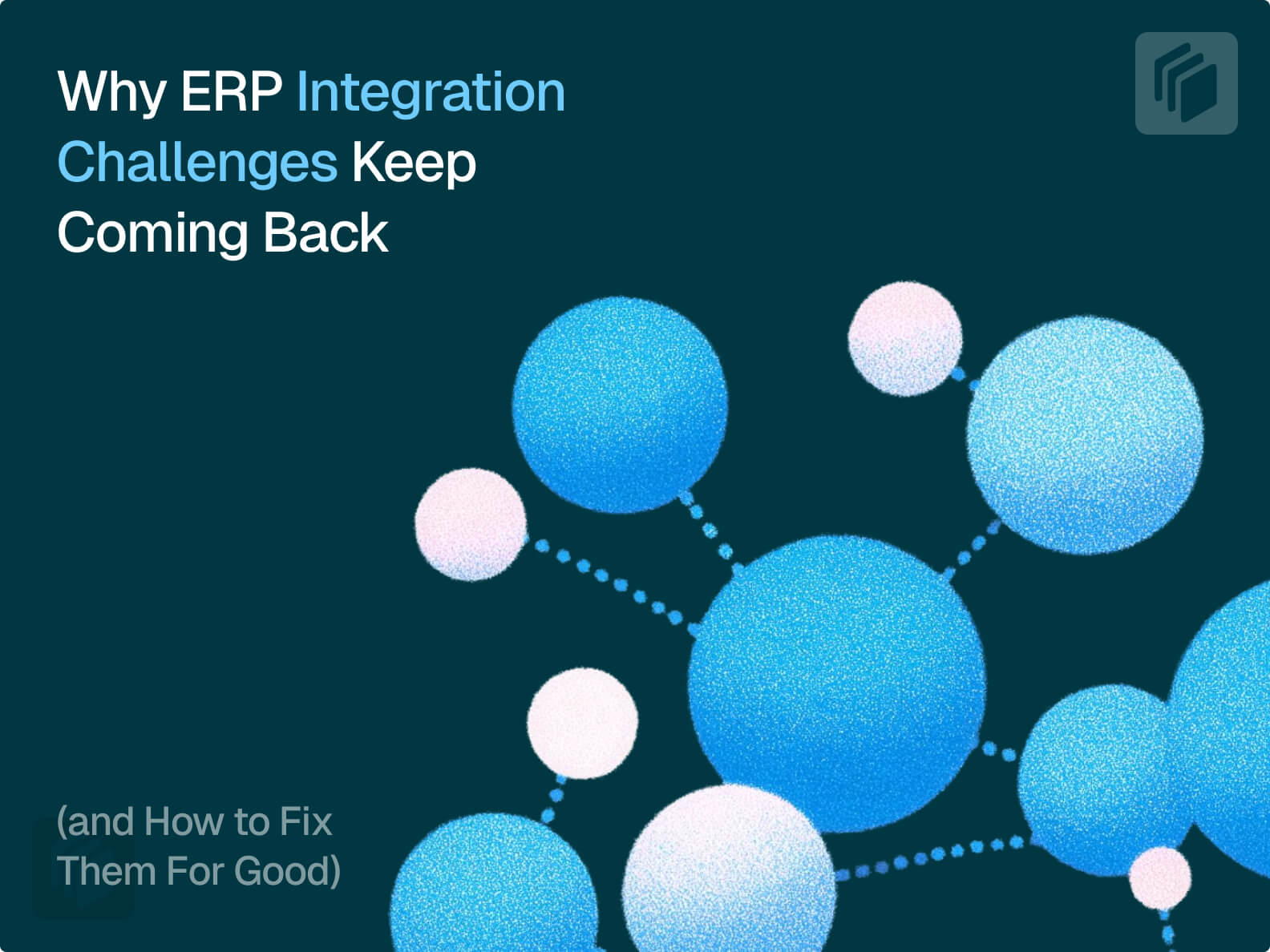 Why ERP Integration Challenges Keep Coming Back

(and How to Fix Them For Good)